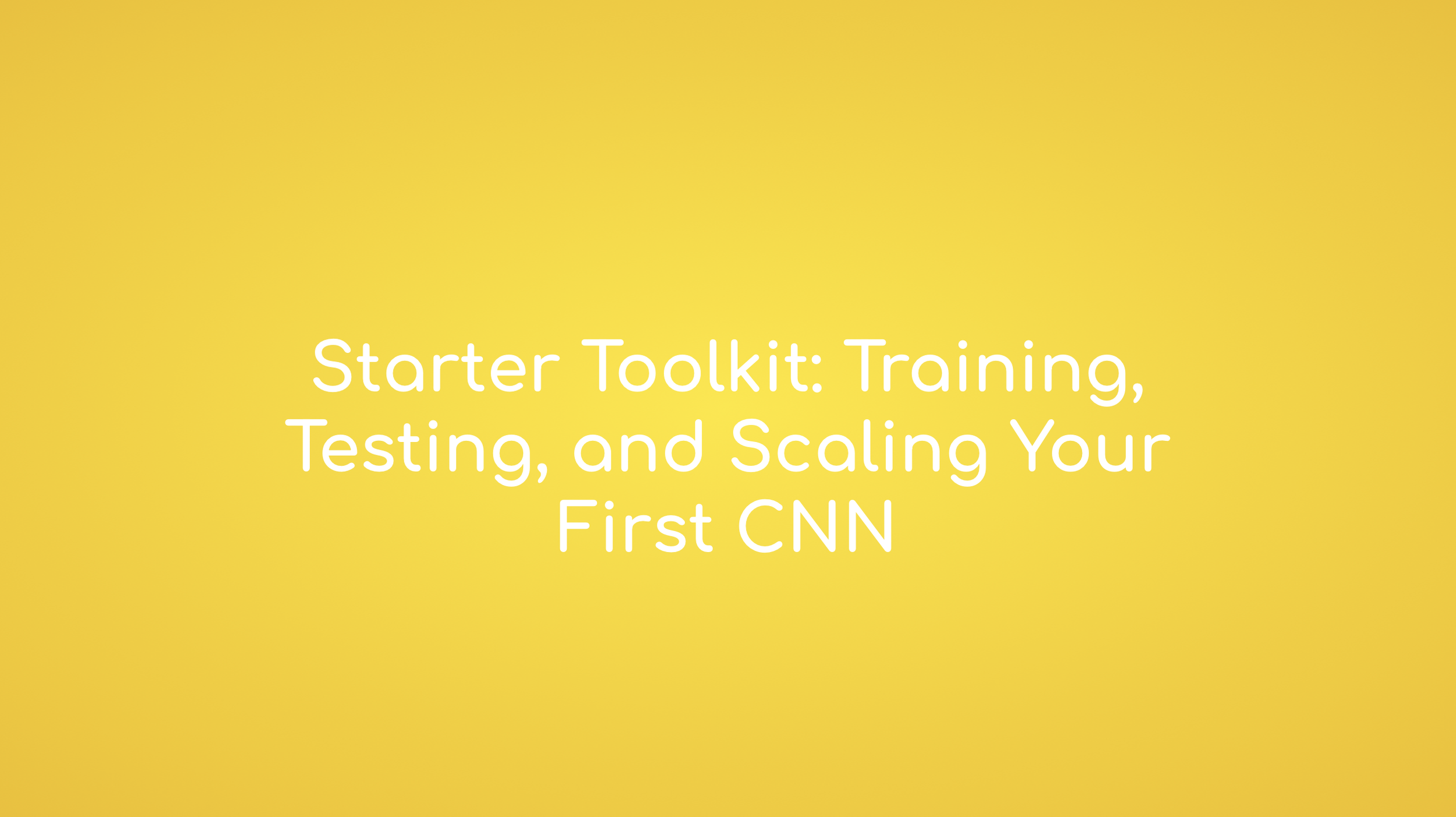 Starter Toolkit: Training, Testing, and Scaling Your First CNN